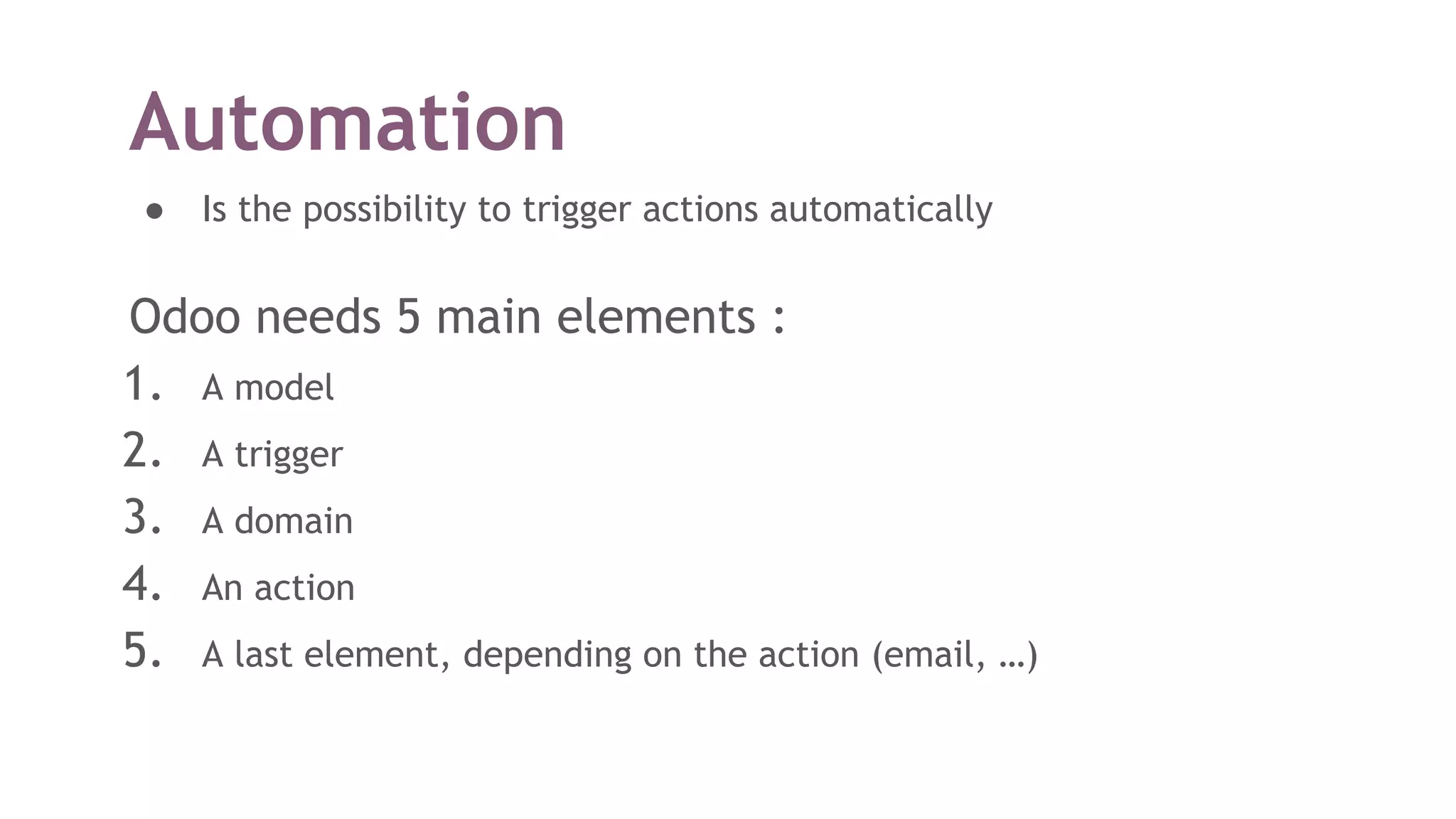 Automation

● Is the possibility to trigger actions automatically

Odoo needs 5 main elements :

1. A model
2. A trigger
3. A domain
4. An action
5. A last element, depending on the action (email, …)